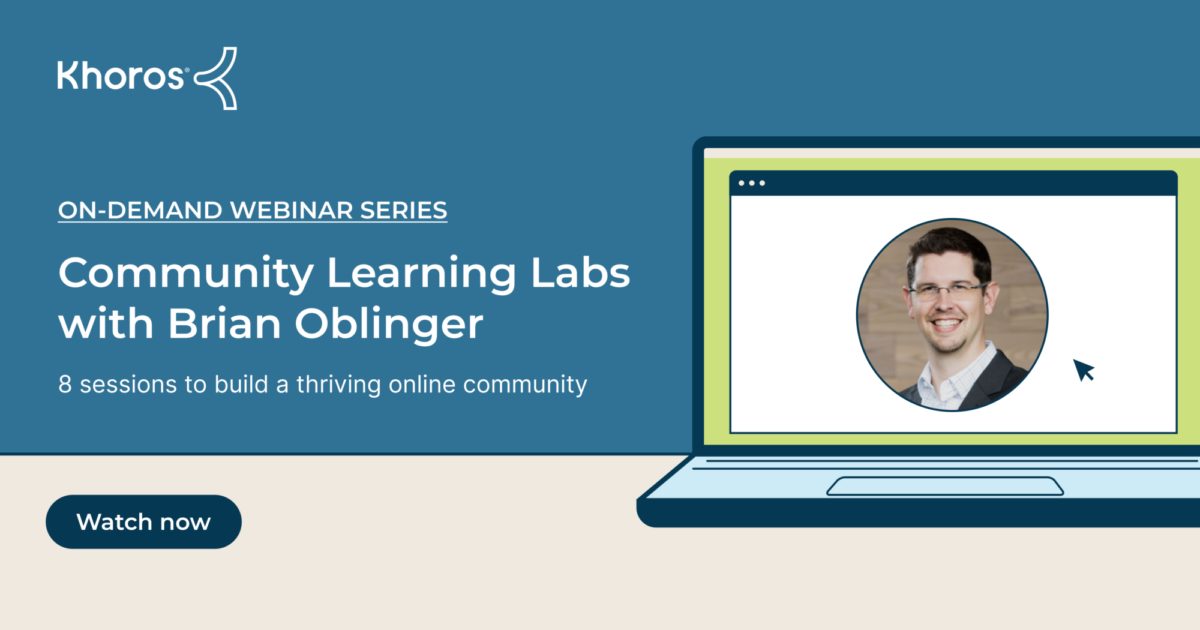 Khoros®

ON-DEMAND WEBINAR SERIES

Community Learning Labs with Brian Oblinger

8 sessions to build a thriving online community

Watch now